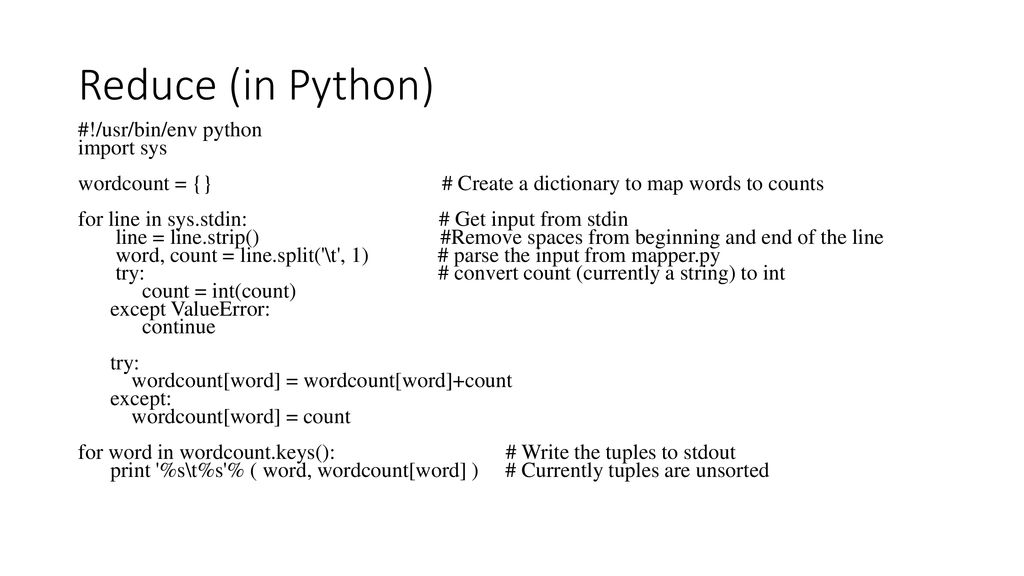 Reduce (in Python)

#!/usr/bin/env python
import sys

wordcount = {} # Create a dictionary to map words to counts

for line in sys.stdin: # Get input from stdin
line = line.strip() #Remove spaces from beginning and end of the line
word, count = line.split('\t', 1) # parse the input from mapper.py
try: # convert count (currently a string) to int
count = int(count)
except ValueError:
continue

try:
wordcount[word] = wordcount[word]+count
except:
wordcount[word] = count

for word in wordcount.keys(): # Write the tuples to stdout
print '%s\t%s'% ( word, wordcount[word] ) # Currently tuples are unsorted